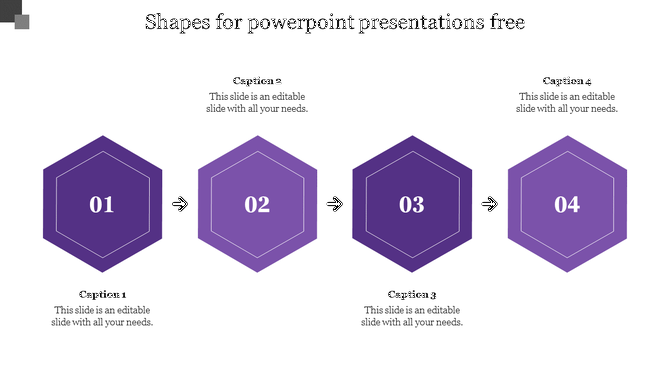 Shapes for powerpoint presentations free

Caption 2
This slide is an editable slide with all your needs.

Caption 4
This slide is an editable slide with all your needs.

01

02

03

04

Caption 1
This slide is an editable slide with all your needs.

Caption 3
This slide is an editable slide with all your needs.